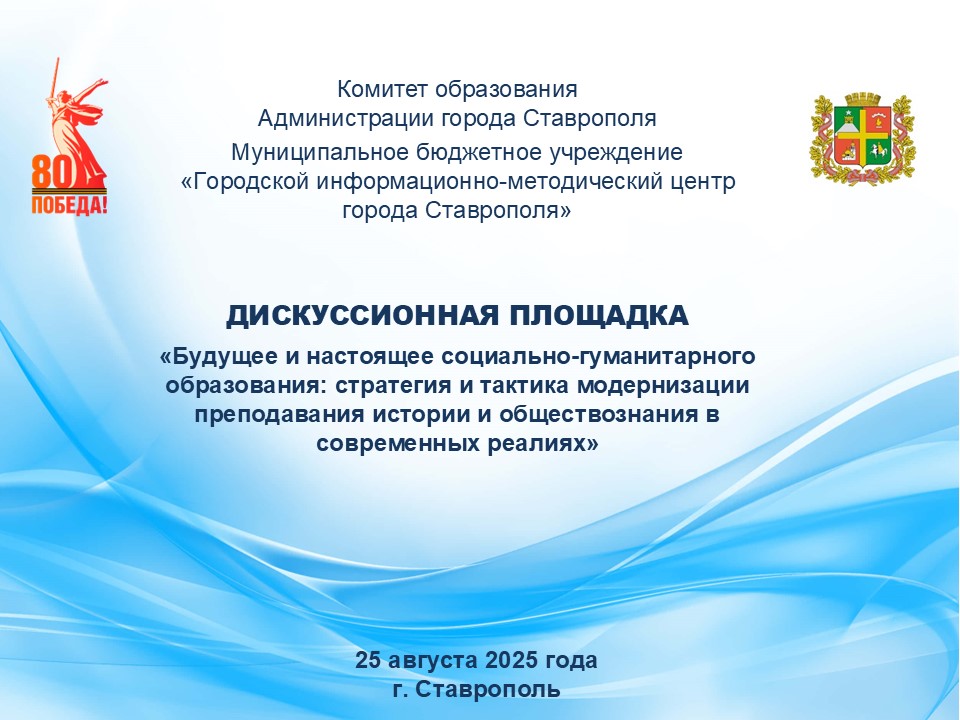 80
ПОБЕДА!

Комитет образования
Администрации города Ставрополя
Муниципальное бюджетное учреждение
«Городской информационно-методический центр
города Ставрополя»

ДИСКУССИОННАЯ ПЛОЩАДКА
«Будущее и настоящее социально-гуманитарного образования: стратегия и тактика модернизации преподавания истории и обществознания в современных реалиях»

25 августа 2025 года
г. Ставрополь